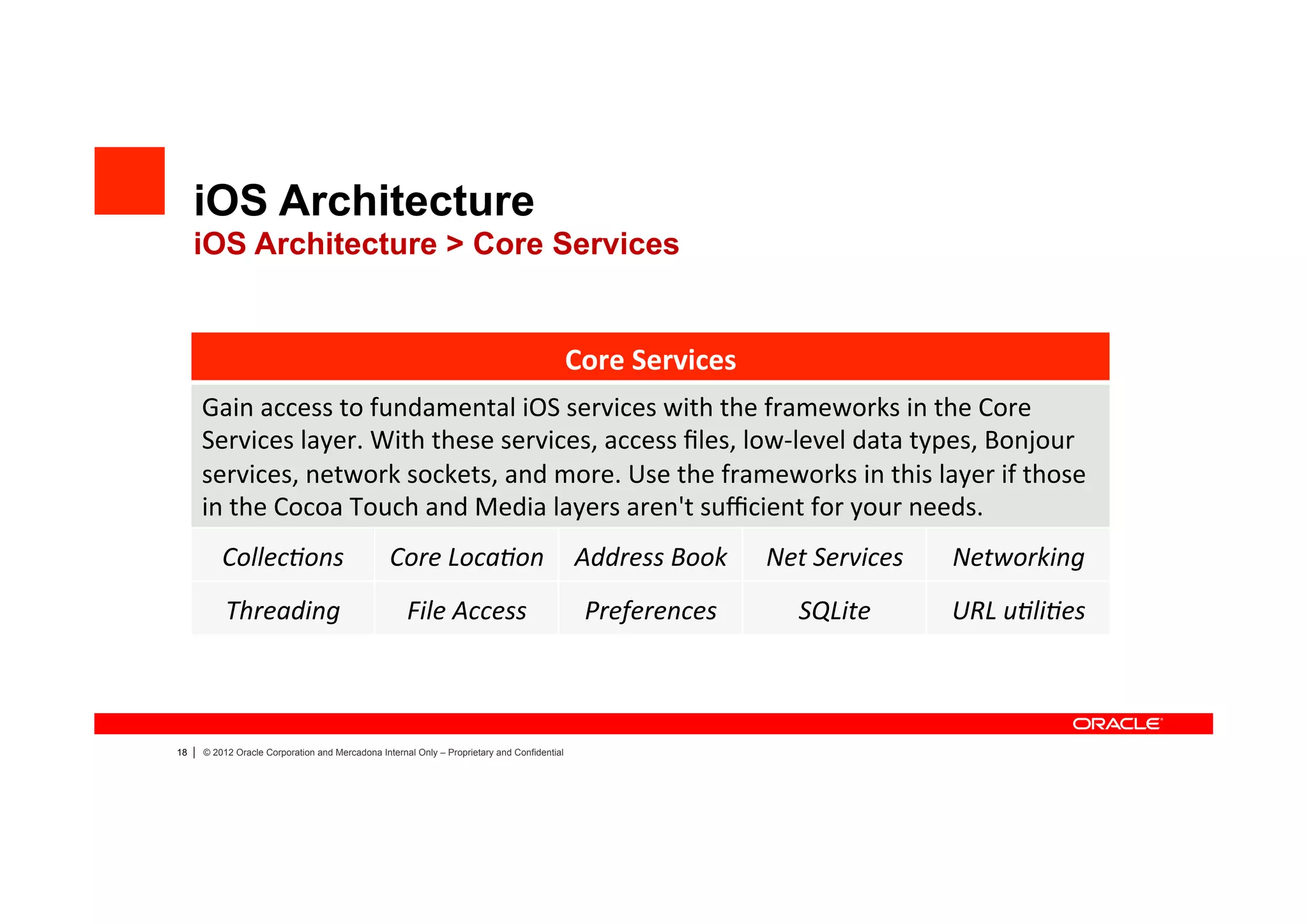 iOS Architecture
iOS Architecture > Core Services

Core Services

Gain access to fundamental iOS services with the frameworks in the Core Services layer. With these services, access files, low-level data types, Bonjour services, network sockets, and more. Use the frameworks in this layer if those in the Cocoa Touch and Media layers aren't sufficient for your needs.

| Collections | Core Location | Address Book | Net Services | Networking |
|---|---|---|---|---|
| Threading | File Access | Preferences | SQLite | URL utilities |

ORACLE

18 | © 2012 Oracle Corporation and Mercadona Internal Only – Proprietary and Confidential